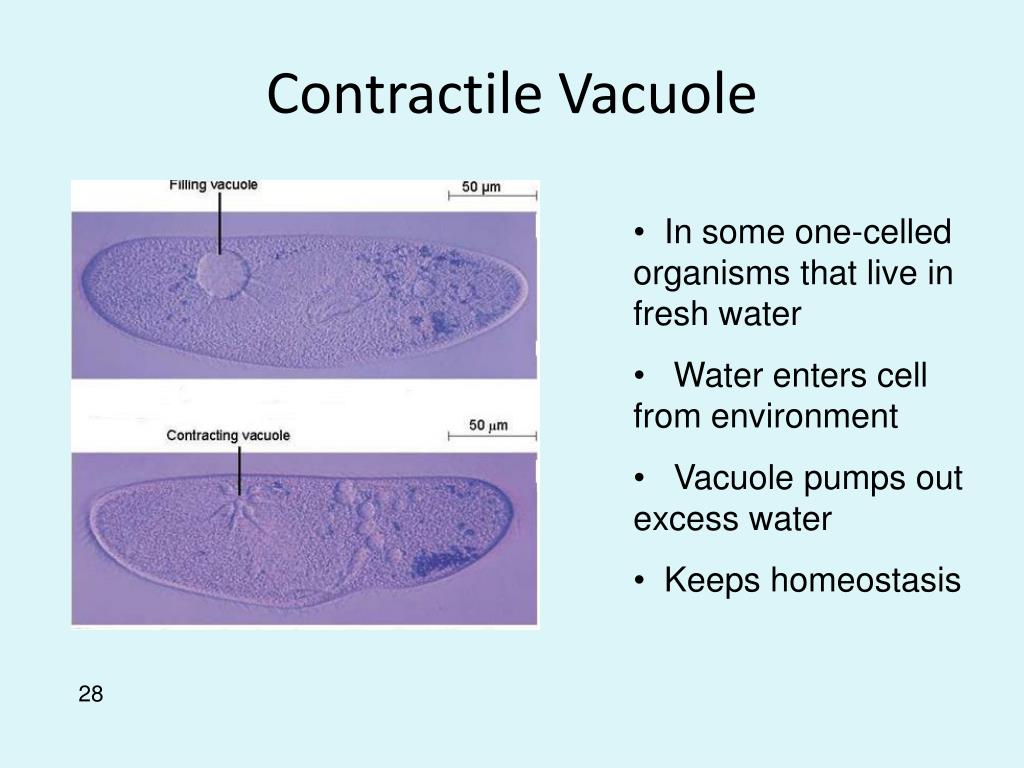 Contractile Vacuole

Filling vacuole

50 μm

Contracting vacuole

50 μm

• In some one-celled organisms that live in fresh water

• Water enters cell from environment

• Vacuole pumps out excess water

• Keeps homeostasis

28